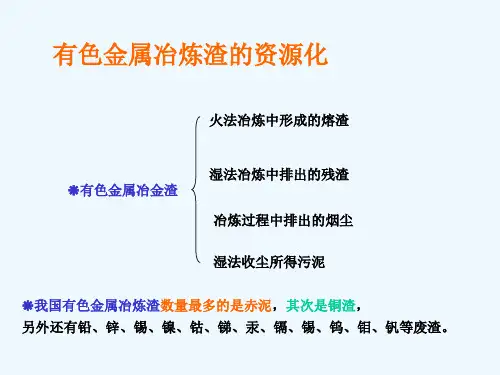 有色金属冶炼渣的资源化

❋有色金属冶金渣

火法冶炼中形成的熔渣

湿法冶炼中排出的残渣

冶炼过程中排出的烟尘

湿法收尘所得污泥

❋我国有色金属冶炼渣数量最多的是赤泥，其次是铜渣，另外还有铅、锌、锡、镍、钴、锑、汞、镉、锡、钨、钼、钒等废渣。